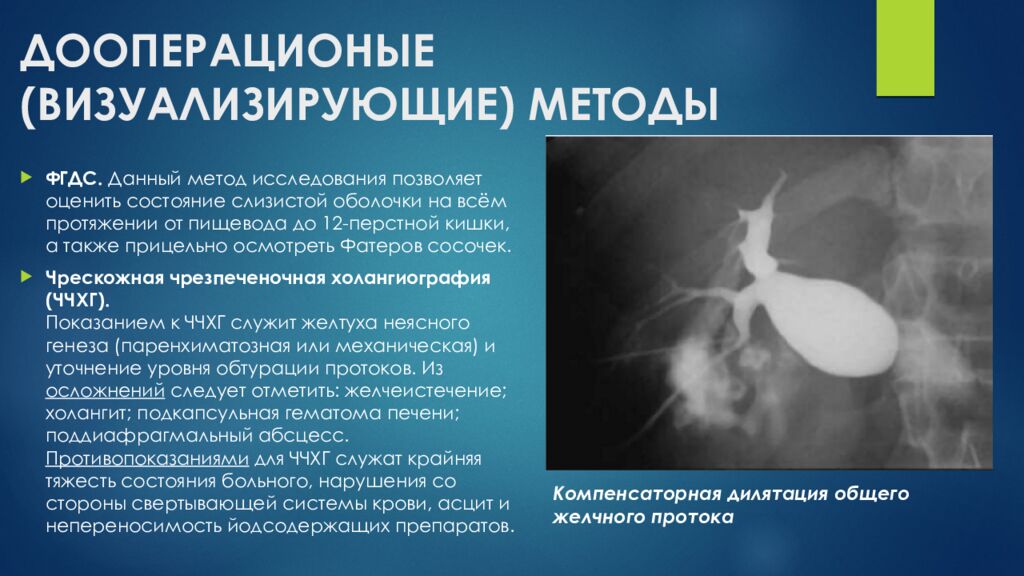 ДООПЕРАЦИОНЫЕ (ВИЗУАЛИЗИРУЮЩИЕ) МЕТОДЫ

ФГДС. Данный метод исследования позволяет оценить состояние слизистой оболочки на всём протяжении от пищевода до 12-перстной кишки, а также прицельно осмотреть Фатеров сосочек.

Чрескожная чрезпеченочная холангиография (ЧЧХГ).
Показанием к ЧЧХГ служит желтуха неясного генеза (паренхиматозная или механическая) и уточнение уровня обтурации протоков. Из осложнений следует отметить: желчеистечение; холангит; подкапсульная гематома печени; поддиафрагмальный абсцесс. Противопоказаниями для ЧЧХГ служат крайняя тяжесть состояния больного, нарушения со стороны свертывающей системы крови, асцит и непереносимость йодсодержащих препаратов.

Компенсаторная дилятация общего желчного протока